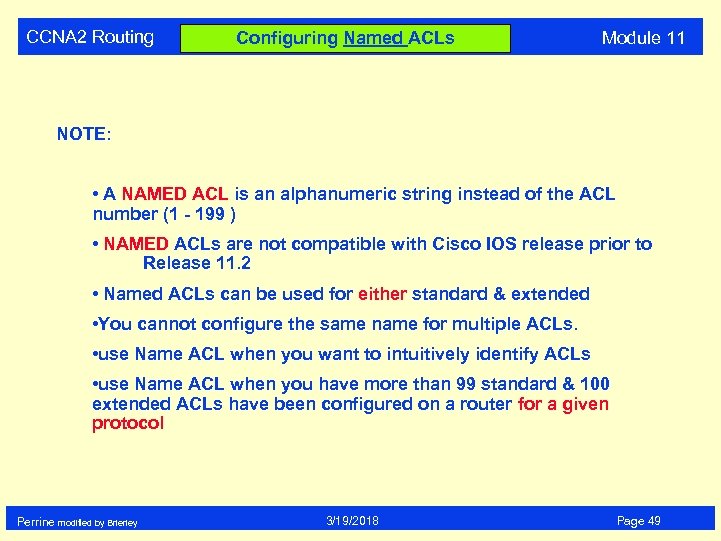 CCNA2 Routing

Configuring Named ACLs

Module 11

NOTE:

• A NAMED ACL is an alphanumeric string instead of the ACL number (1 - 199 )

• NAMED ACLs are not compatible with Cisco IOS release prior to Release 11.2

• Named ACLs can be used for either standard & extended

•You cannot configure the same name for multiple ACLs.

•use Name ACL when you want to intuitively identify ACLs

•use Name ACL when you have more than 99 standard & 100 extended ACLs have been configured on a router for a given protocol

Perrine modified by Brierley

3/19/2018

Page 49